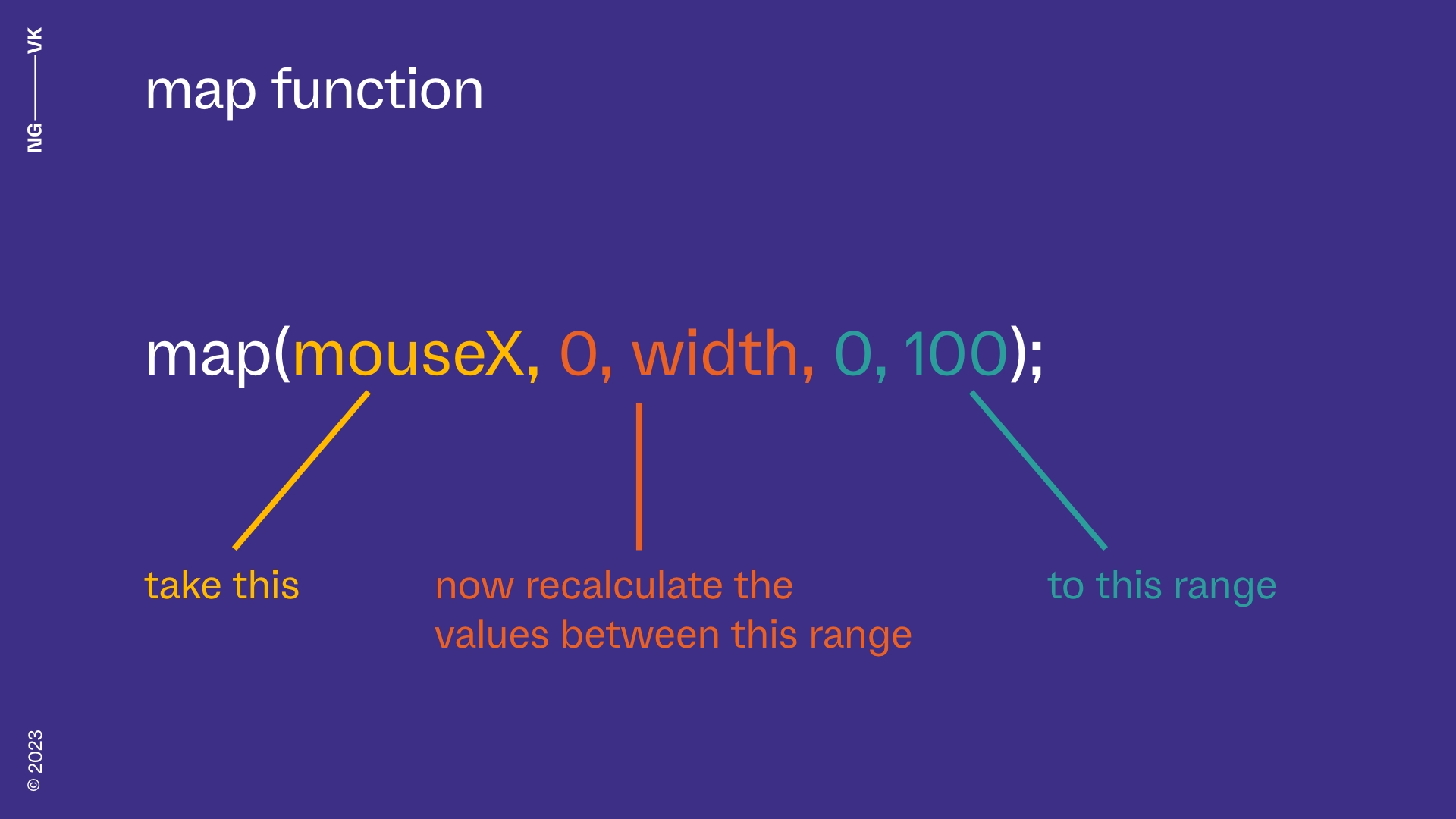 NG——VK

map function

map(mouseX, 0, width, 0, 100);

take this

now recalculate the values between this range

to this range

© 2023